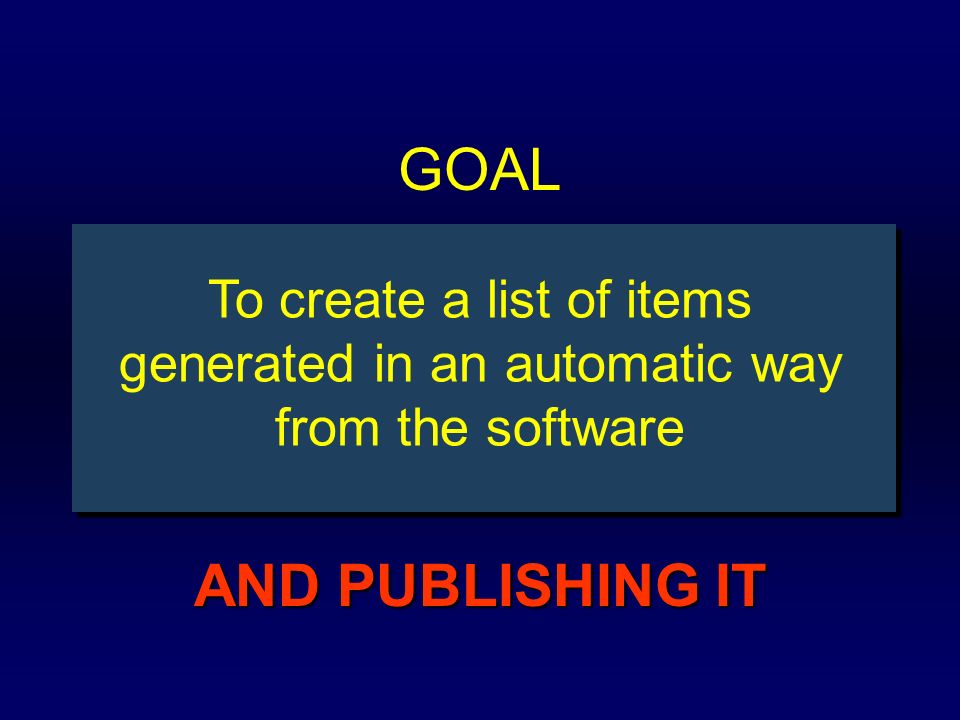 GOAL

To create a list of items generated in an automatic way from the software

AND PUBLISHING IT